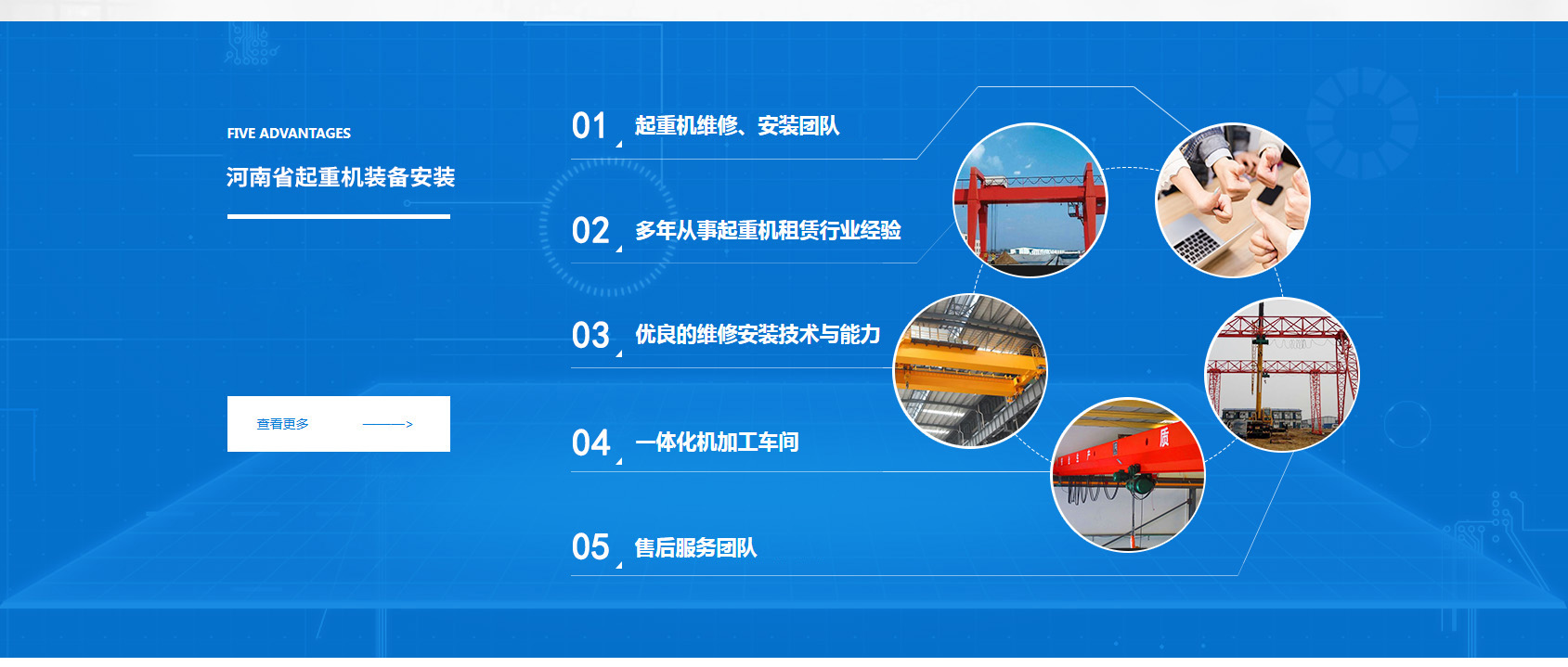 FIVE ADVANTAGES

河南省起重机装备安装

查看更多

01 起重机维修、安装团队

02 多年从事起重机租赁行业经验

03 优良的维修安装技术与能力

04 一体化机加工车间

05 售后服务团队

质